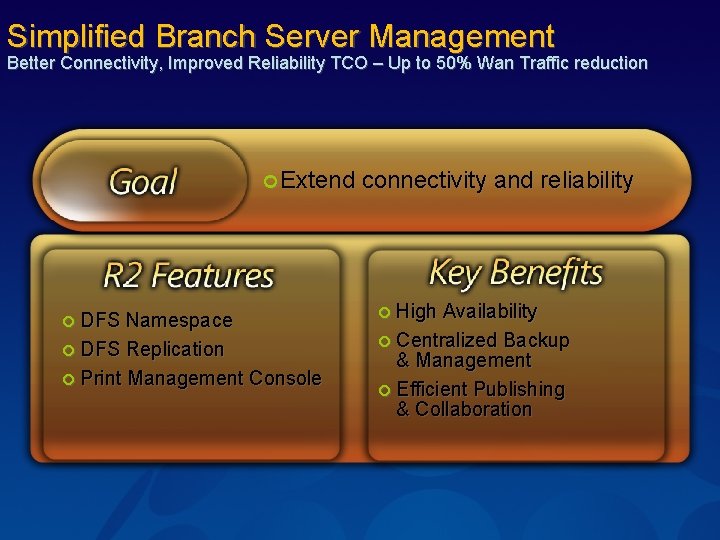 Simplified Branch Server Management
Better Connectivity, Improved Reliability TCO – Up to 50% Wan Traffic reduction

Goal

Extend connectivity and reliability

R2 Features

DFS Namespace
DFS Replication
Print Management Console

Key Benefits

High Availability
Centralized Backup & Management
Efficient Publishing & Collaboration